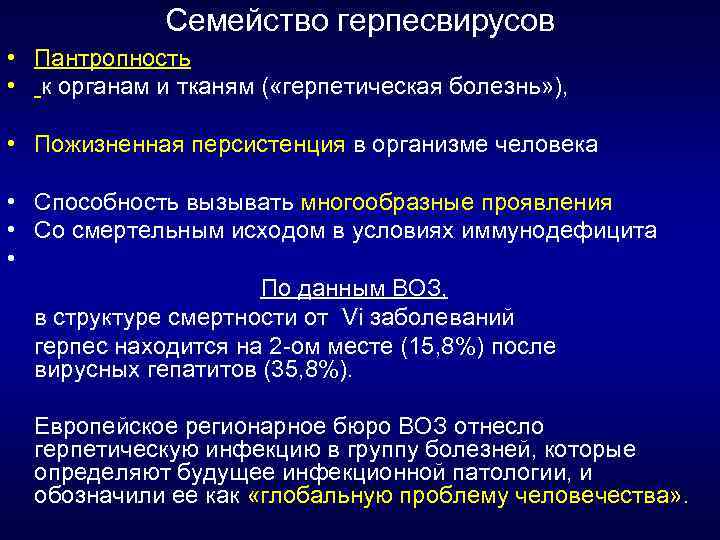 Семейство герпесвирусов

• Пантропность
• к органам и тканям («герпетическая болезнь»),

• Пожизненная персистенция в организме человека

• Способность вызывать многообразные проявления
• Со смертельным исходом в условиях иммунодефицита
•

По данным ВОЗ,
в структуре смертности от Vi заболеваний
герпес находится на 2-ом месте (15,8%) после вирусных гепатитов (35,8%).

Европейское регионарное бюро ВОЗ отнесло герпетическую инфекцию в группу болезней, которые определяют будущее инфекционной патологии, и обозначили ее как «глобальную проблему человечества».